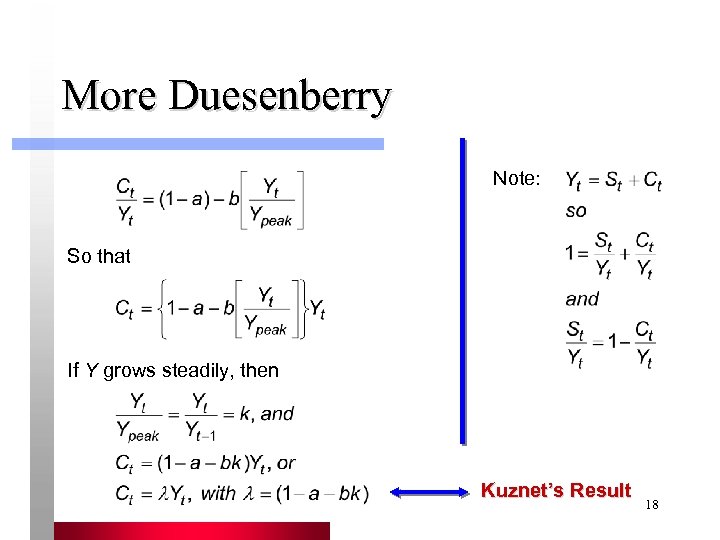 More Duesenberry

$\frac{C_t}{Y_t} = (1-a) - b\left[\frac{Y_t}{Y_{peak}}\right]$

So that

$C_t = \left\{1 - a - b\left[\frac{Y_t}{Y_{peak}}\right]\right\}Y_t$

If $Y$ grows steadily, then

$\frac{Y_t}{Y_{peak}} = \frac{Y_t}{Y_{t-1}} = k$, and

$C_t = (1 - a - bk)Y_t$, or

$C_t = \lambda Y_t$, with $\lambda = (1 - a - bk)$

Note: $Y_t = S_t + C_t$

so

$1 = \frac{S_t}{Y_t} + \frac{C_t}{Y_t}$

and

$\frac{S_t}{Y_t} = 1 - \frac{C_t}{Y_t}$

Kuznet's Result

18